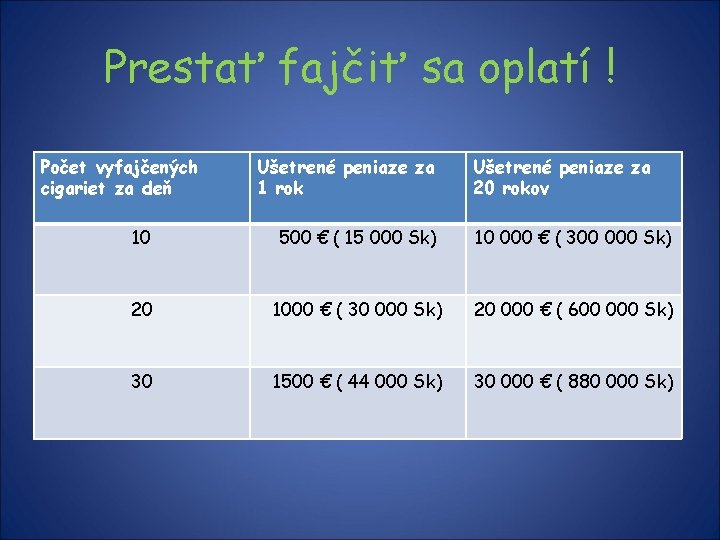 Prestať fajčiť sa oplatí !

| Počet vyfajčených cigariet za deň | Ušetrené peniaze za 1 rok | Ušetrené peniaze za 20 rokov |
|---|---|---|
| 10 | 500 € ( 15 000 Sk) | 10 000 € ( 300 000 Sk) |
| 20 | 1000 € ( 30 000 Sk) | 20 000 € ( 600 000 Sk) |
| 30 | 1500 € ( 44 000 Sk) | 30 000 € ( 880 000 Sk) |